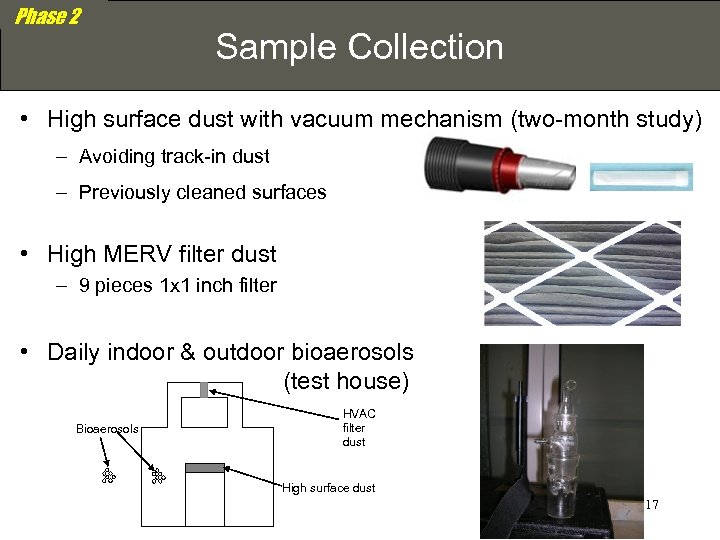 Phase 2

Sample Collection

• High surface dust with vacuum mechanism (two-month study)
– Avoiding track-in dust
– Previously cleaned surfaces

• High MERV filter dust
– 9 pieces 1x1 inch filter

• Daily indoor & outdoor bioaerosols (test house)

Bioaerosols

HVAC filter dust

High surface dust

17